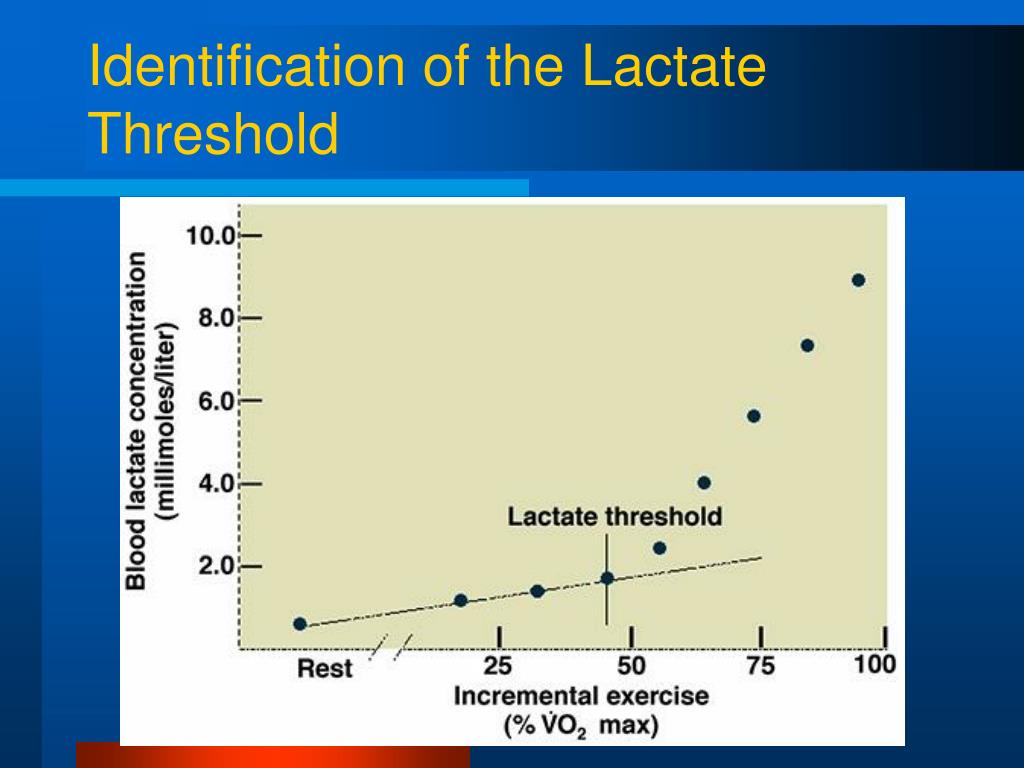 Identification of the Lactate Threshold

Blood lactate concentration (millimoles/liter)

10.0
8.0
6.0
4.0
2.0

Lactate threshold

Rest
25
50
75
100

Incremental exercise
(% $\dot{V}O_2$ max)